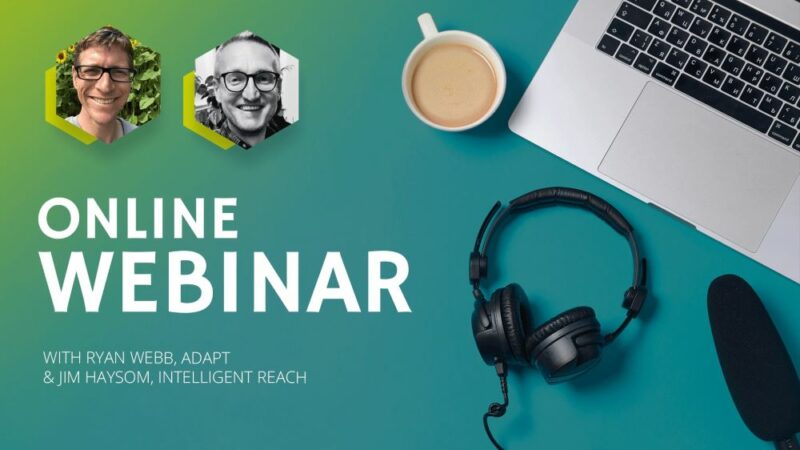 ONLINE
WEBINAR

WITH RYAN WEBB, ADAPT
& JIM HAYSOM, INTELLIGENT REACH